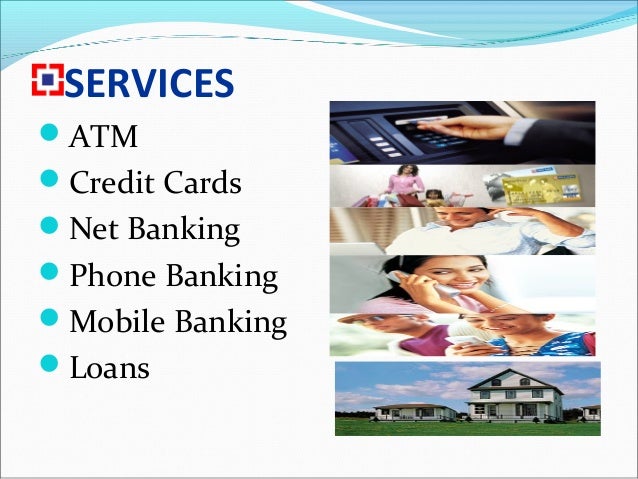 SERVICES

- ATM
- Credit Cards
- Net Banking
- Phone Banking
- Mobile Banking
- Loans